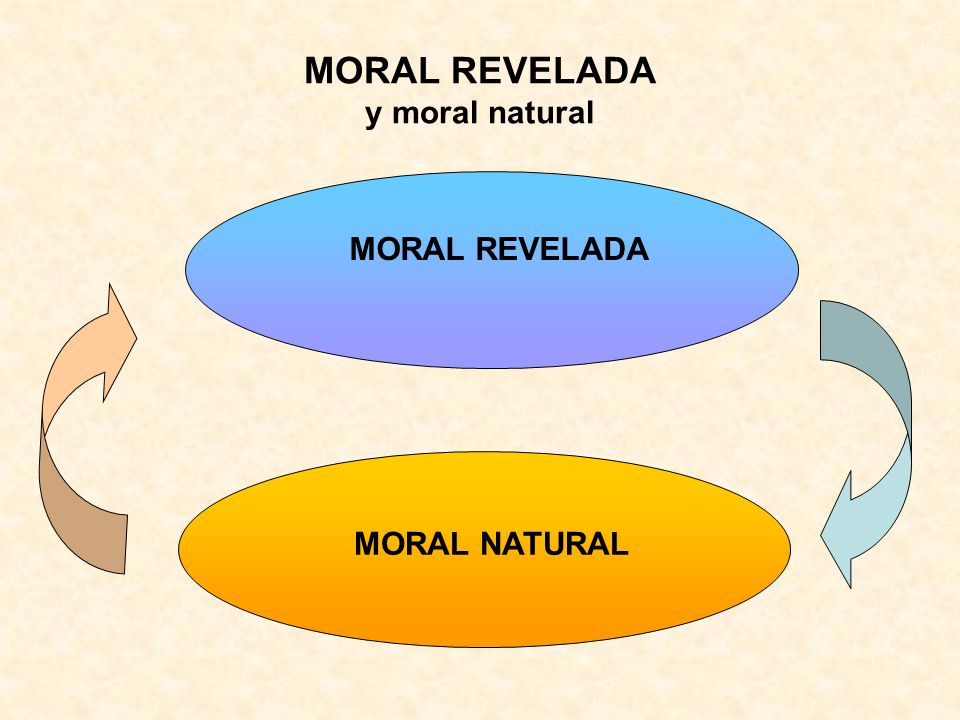 MORAL REVELADA
y moral natural

MORAL REVELADA

MORAL NATURAL